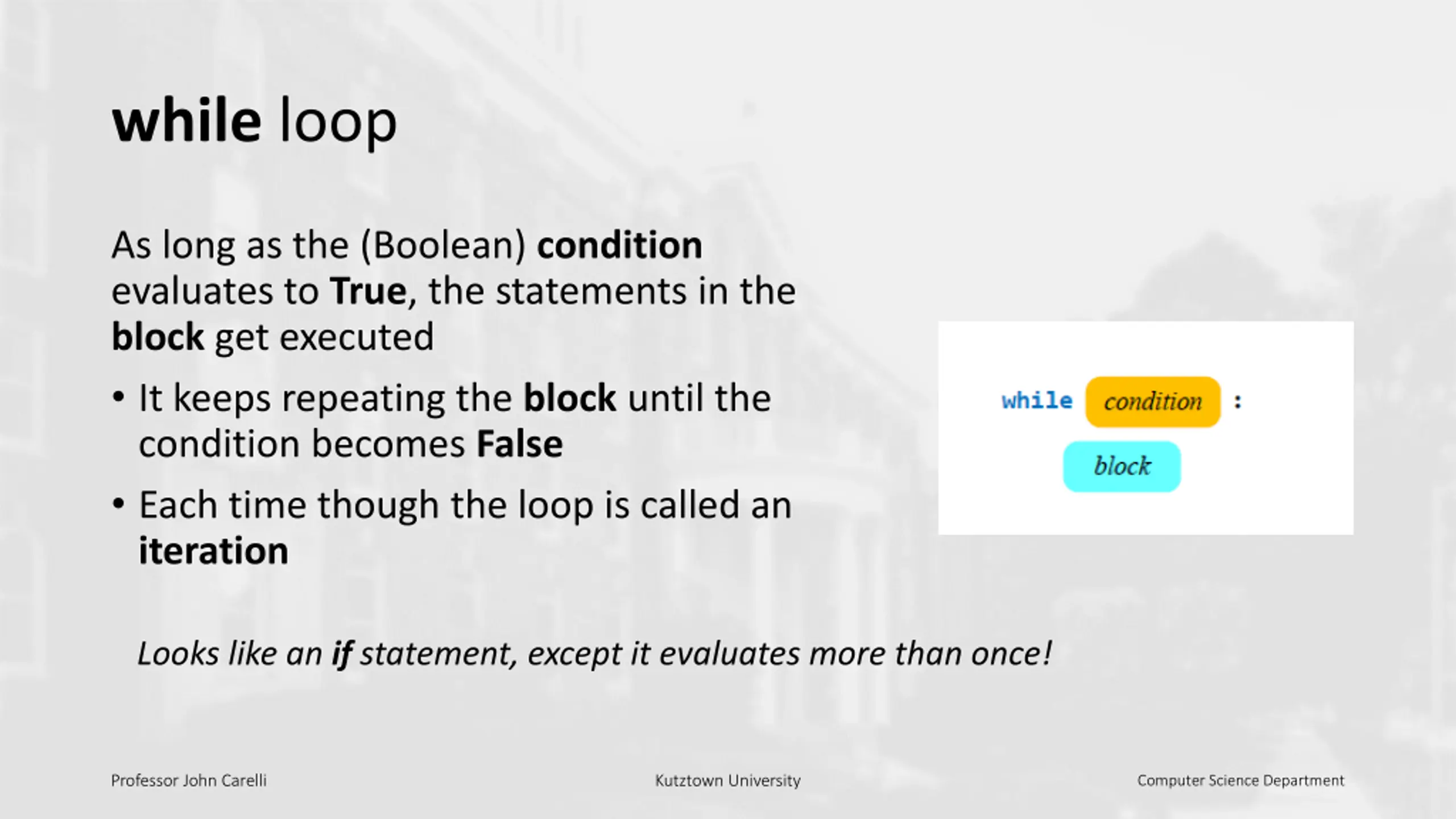 while loop

As long as the (Boolean) condition evaluates to True, the statements in the block get executed

• It keeps repeating the block until the condition becomes False

• Each time though the loop is called an iteration

while condition :
block

Looks like an if statement, except it evaluates more than once!

Professor John Carelli

Kutztown University

Computer Science Department